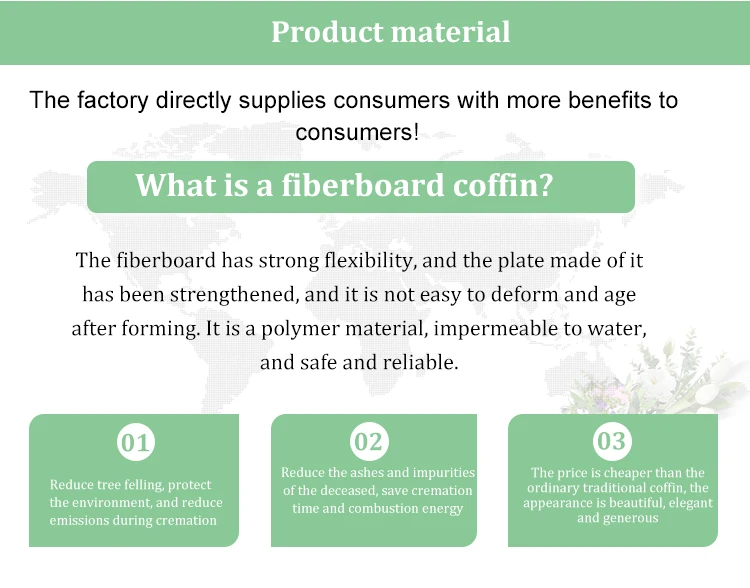 Product material

The factory directly supplies consumers with more benefits to consumers!

What is a fiberboard coffin?

The fiberboard has strong flexibility, and the plate made of it has been strengthened, and it is not easy to deform and age after forming. It is a polymer material, impermeable to water, and safe and reliable.

01

Reduce tree felling, protect the environment, and reduce emissions during cremation

02

Reduce the ashes and impurities of the deceased, save cremation time and combustion energy

03

The price is cheaper than the ordinary traditional coffin, the appearance is beautiful, elegant and generous